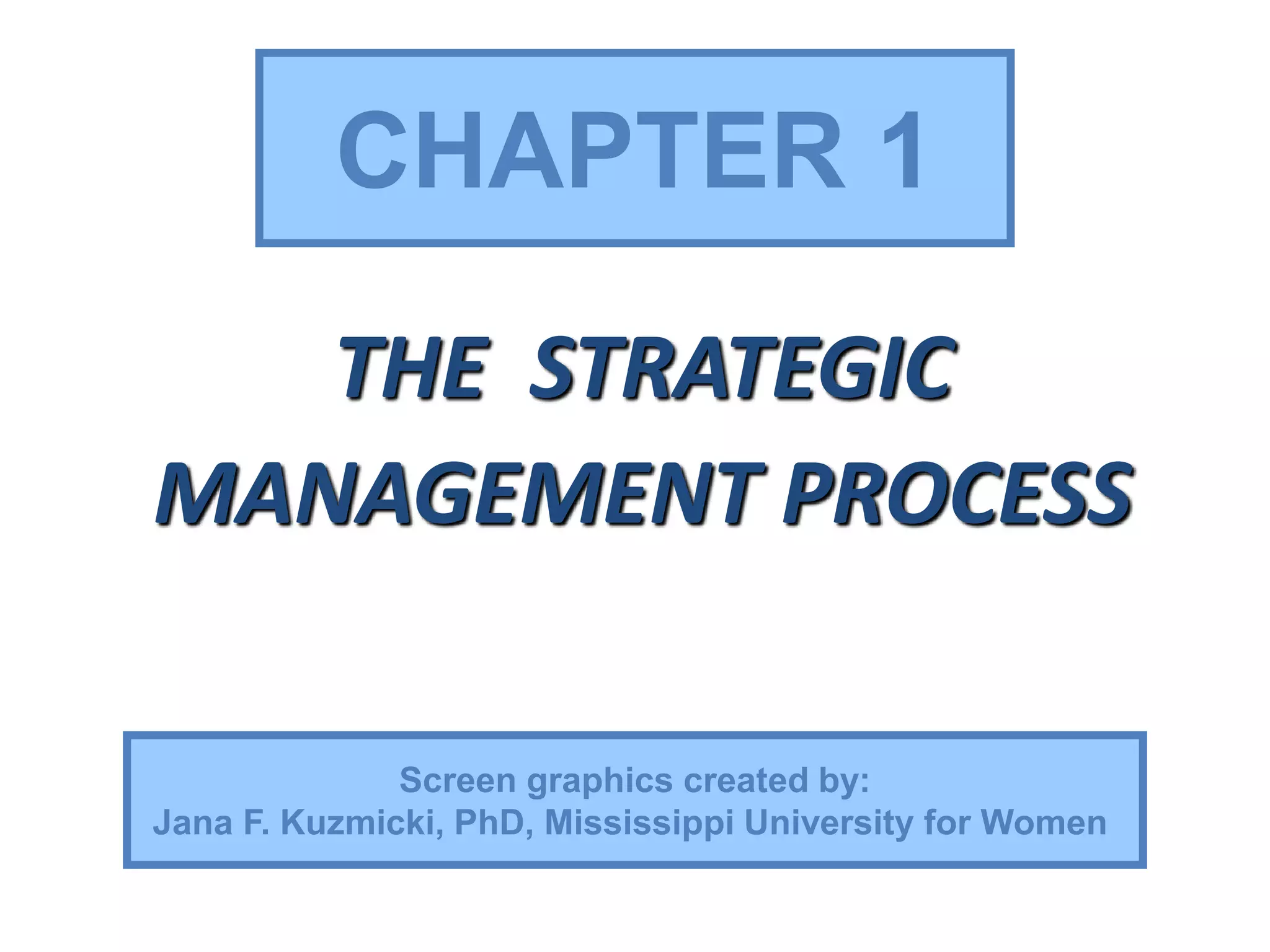 CHAPTER 1

THE STRATEGIC MANAGEMENT PROCESS

Screen graphics created by:
Jana F. Kuzmicki, PhD, Mississippi University for Women